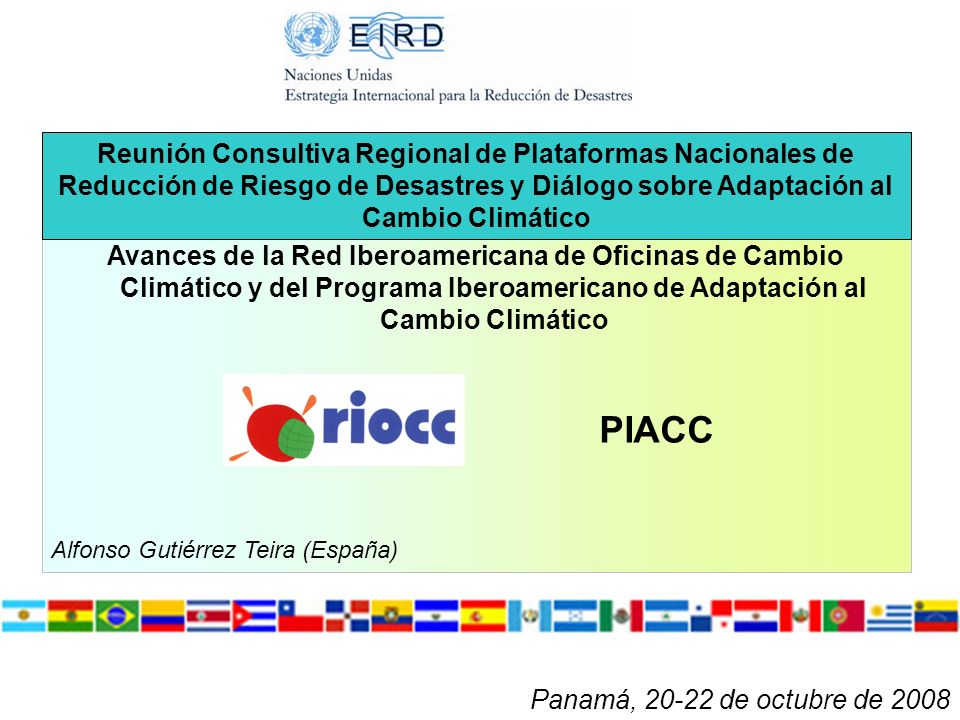 EIRD
Naciones Unidas
Estrategia Internacional para la Reducción de Desastres

Reunión Consultiva Regional de Plataformas Nacionales de Reducción de Riesgo de Desastres y Diálogo sobre Adaptación al Cambio Climático

Avances de la Red Iberoamericana de Oficinas de Cambio Climático y del Programa Iberoamericano de Adaptación al Cambio Climático

riocc

PIACC

Alfonso Gutiérrez Teira (España)

Panamá, 20-22 de octubre de 2008